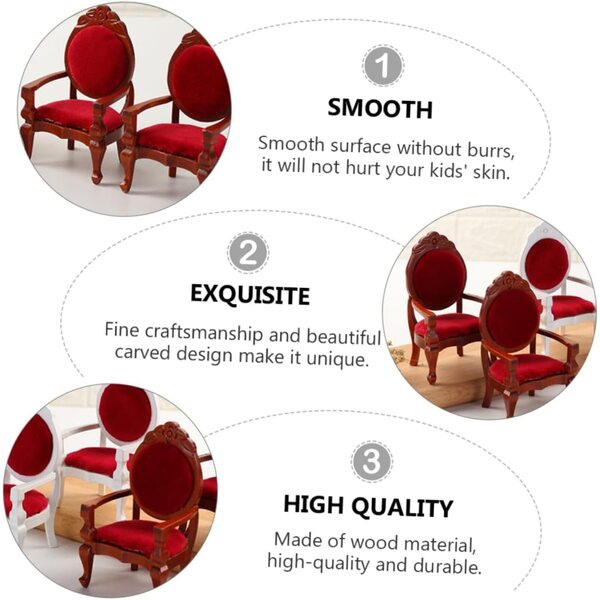 1

SMOOTH

Smooth surface without burrs, it will not hurt your kids' skin.

2

EXQUISITE

Fine craftsmanship and beautiful carved design make it unique.

3

HIGH QUALITY

Made of wood material, high-quality and durable.